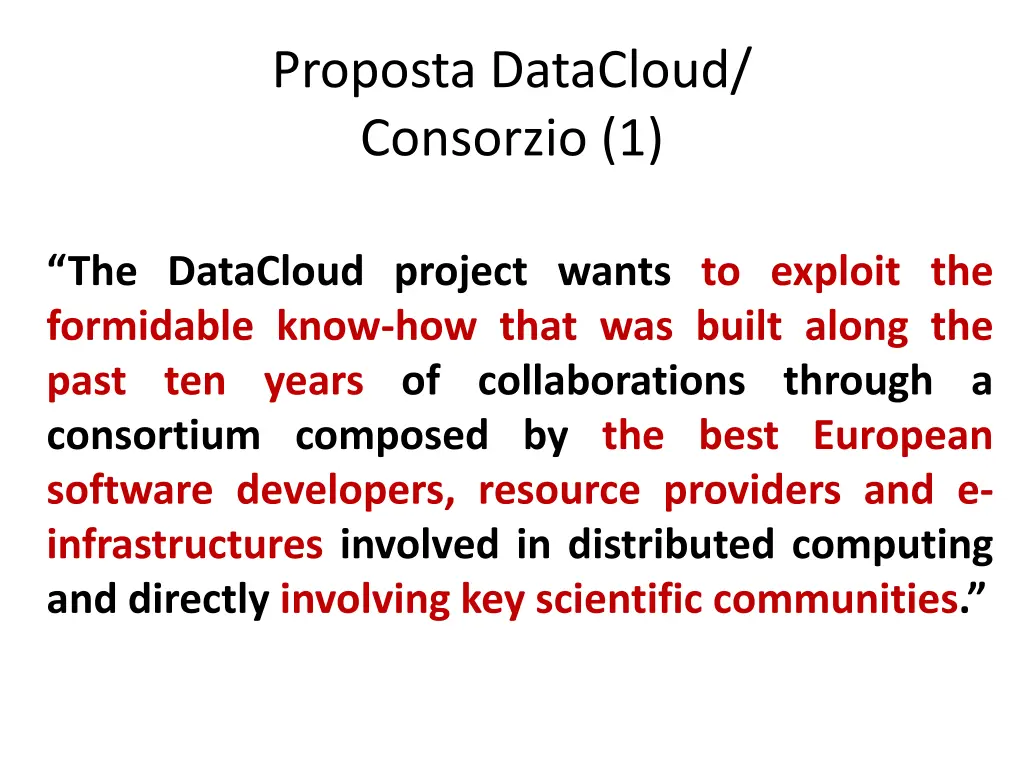 Proposta DataCloud/
Consorzio (1)

“The DataCloud project wants to exploit the formidable know-how that was built along the past ten years of collaborations through a consortium composed by the best European software developers, resource providers and e-infrastructures involved in distributed computing and directly involving key scientific communities.”